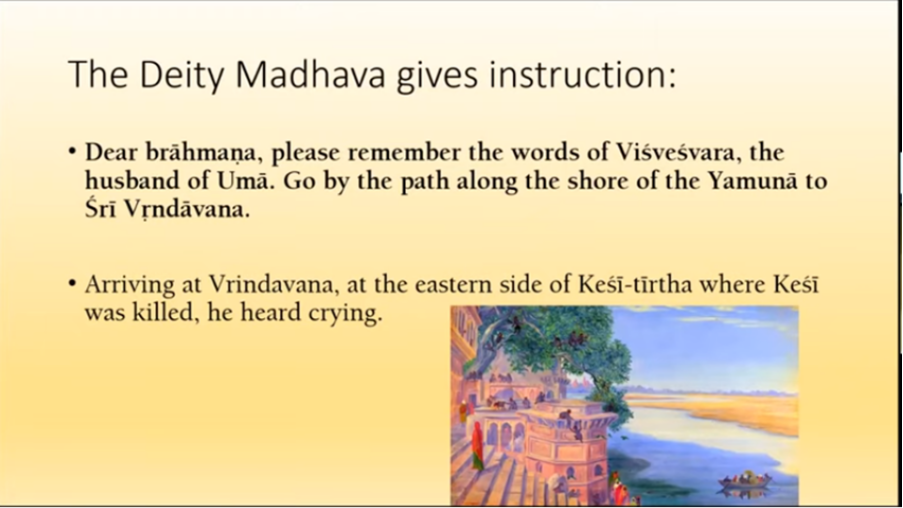 The Deity Madhava gives instruction:

• Dear brāhmaṇa, please remember the words of Viśveśvara, the husband of Umā. Go by the path along the shore of the Yamunā to Śrī Vṛndāvana.

• Arriving at Vrindavana, at the eastern side of Keśī-tīrtha where Keśī was killed, he heard crying.